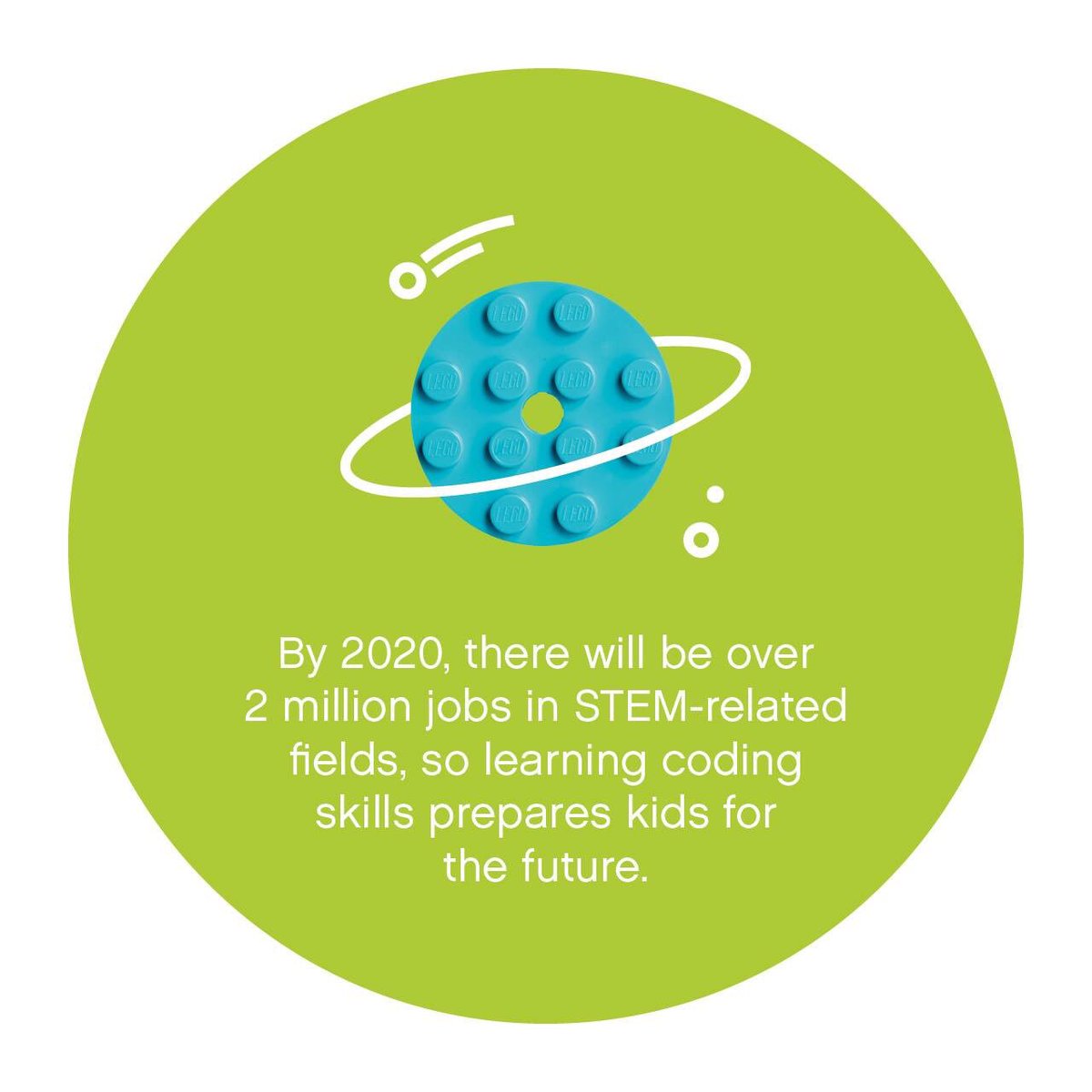 LEGO LEGO LEGO LEGO LEGO LEGO LEGO LEGO LEGO LEGO LEGO LEGO

By 2020, there will be over 2 million jobs in STEM-related fields, so learning coding skills prepares kids for the future.